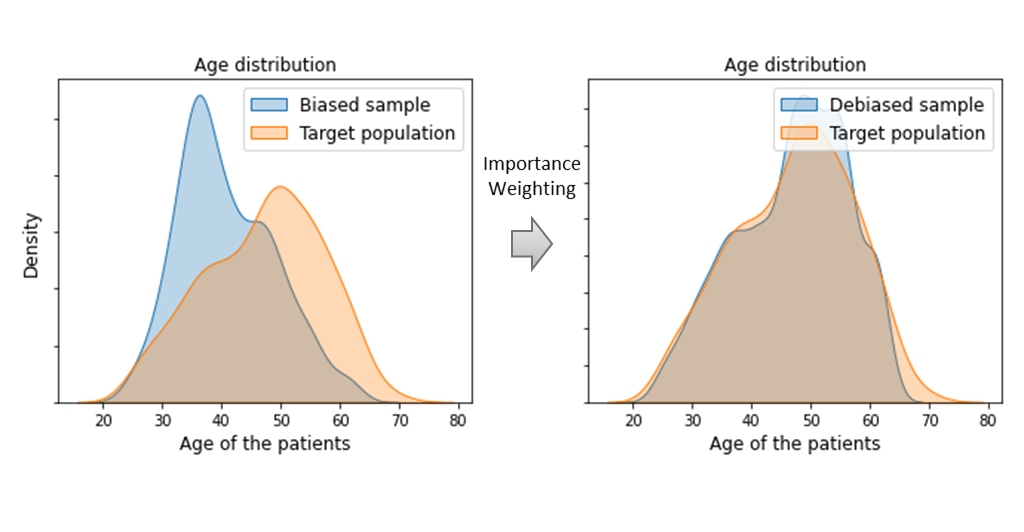 Age distribution

Biased sample
Target population

Density

20 30 40 50 60 70 80

Age of the patients

Importance Weighting

Age distribution

Debiased sample
Target population

20 30 40 50 60 70 80

Age of the patients